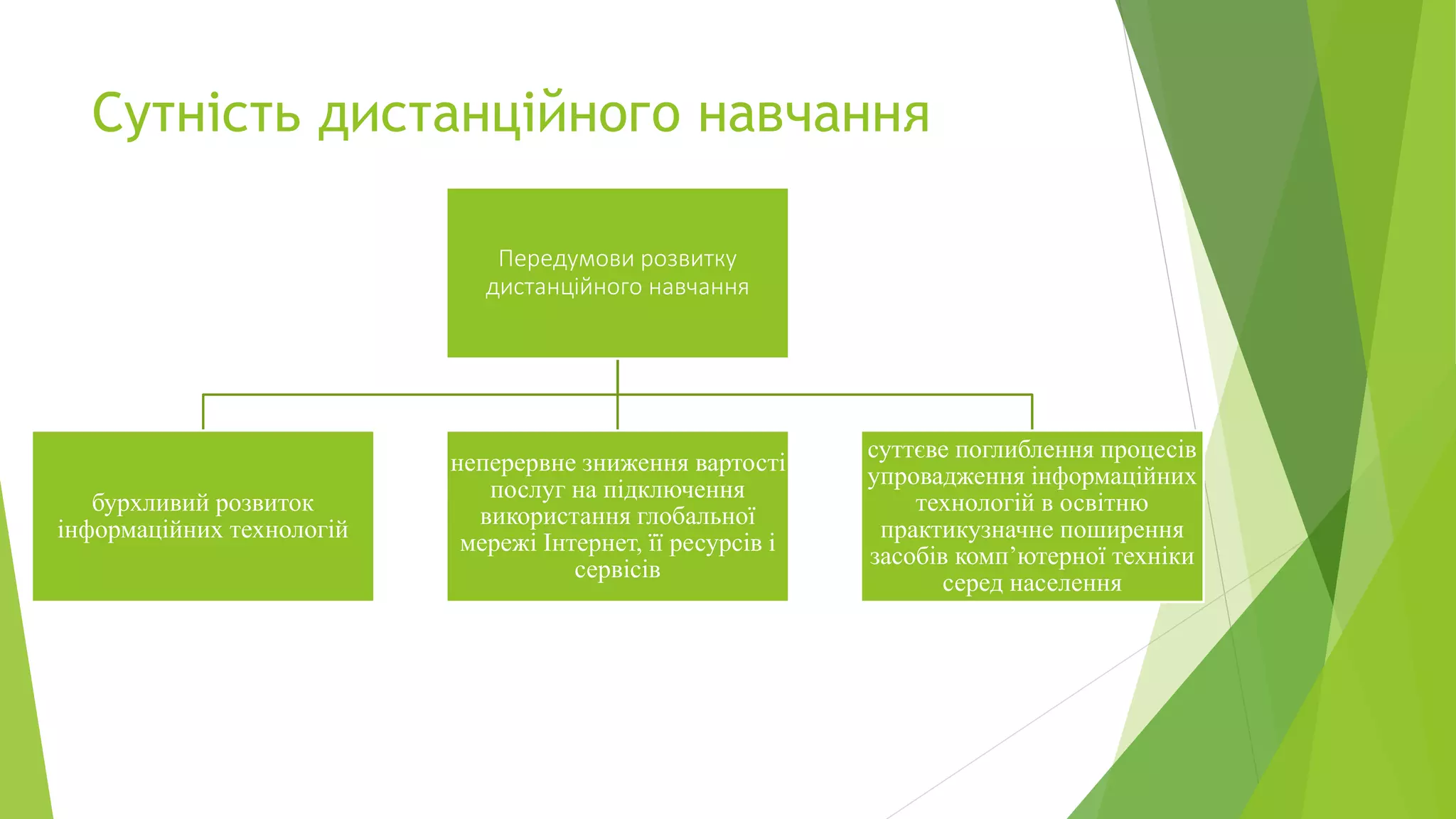 Сутність дистанційного навчання

Передумови розвитку дистанційного навчання

бурхливий розвиток інформаційних технологій

неперервне зниження вартості послуг на підключення використання глобальної мережі Інтернет, її ресурсів і сервісів

суттєве поглиблення процесів упровадження інформаційних технологій в освітню практикузначне поширення засобів комп’ютерної техніки серед населення